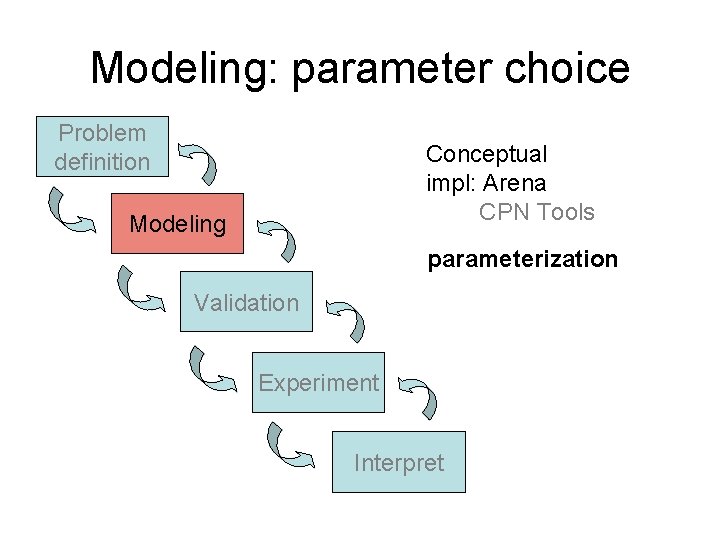 Modeling: parameter choice

Problem definition

Modeling

Validation

Experiment

Interpret

Conceptual
impl: Arena
CPN Tools

parameterization